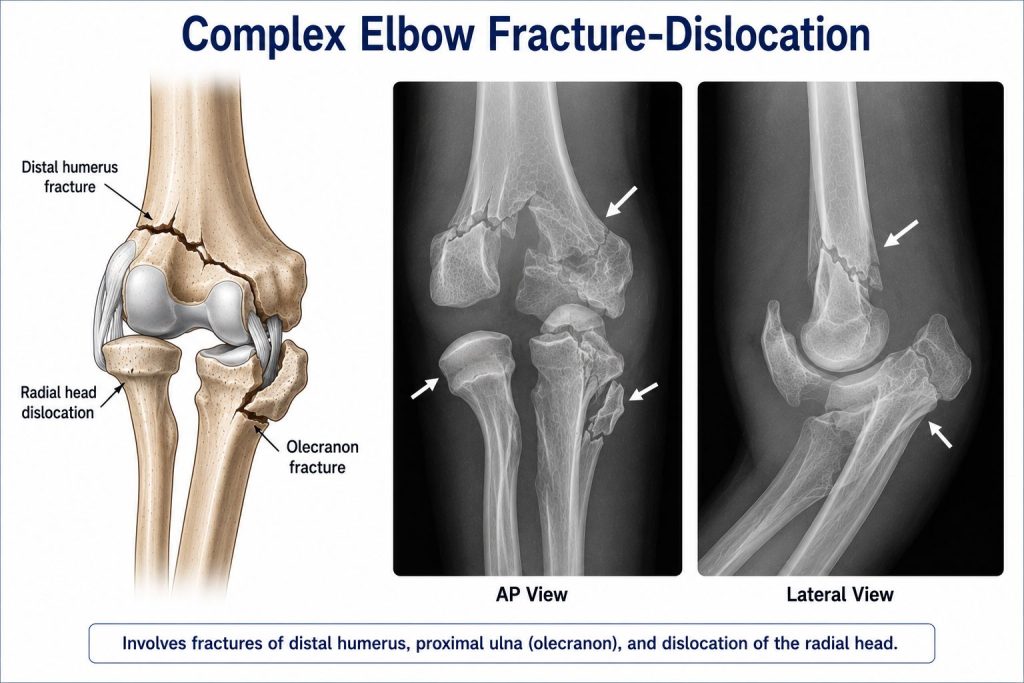 Complex Elbow Fracture-Dislocation

Distal humerus fracture

Radial head dislocation

Olecranon fracture

AP View

Lateral View

Involves fractures of distal humerus, proximal ulna (olecranon), and dislocation of the radial head.